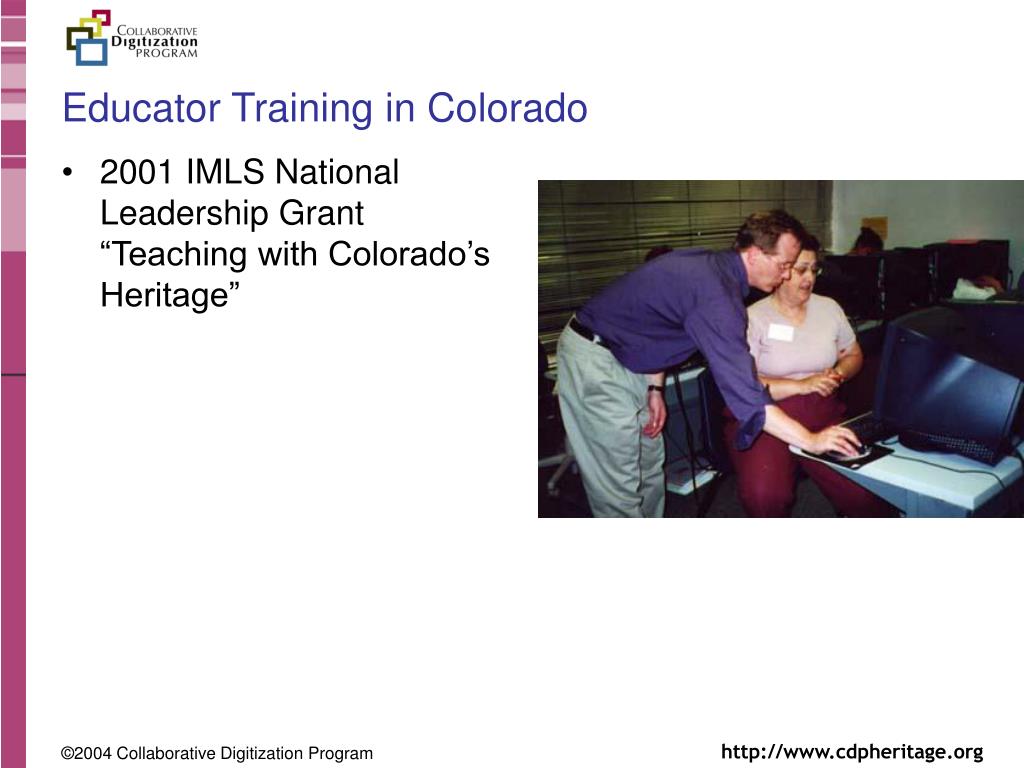 COLLABORATIVE
Digitization
PROGRAM

Educator Training in Colorado

• 2001 IMLS National Leadership Grant “Teaching with Colorado’s Heritage”

©2004 Collaborative Digitization Program

http://www.cdpheritage.org